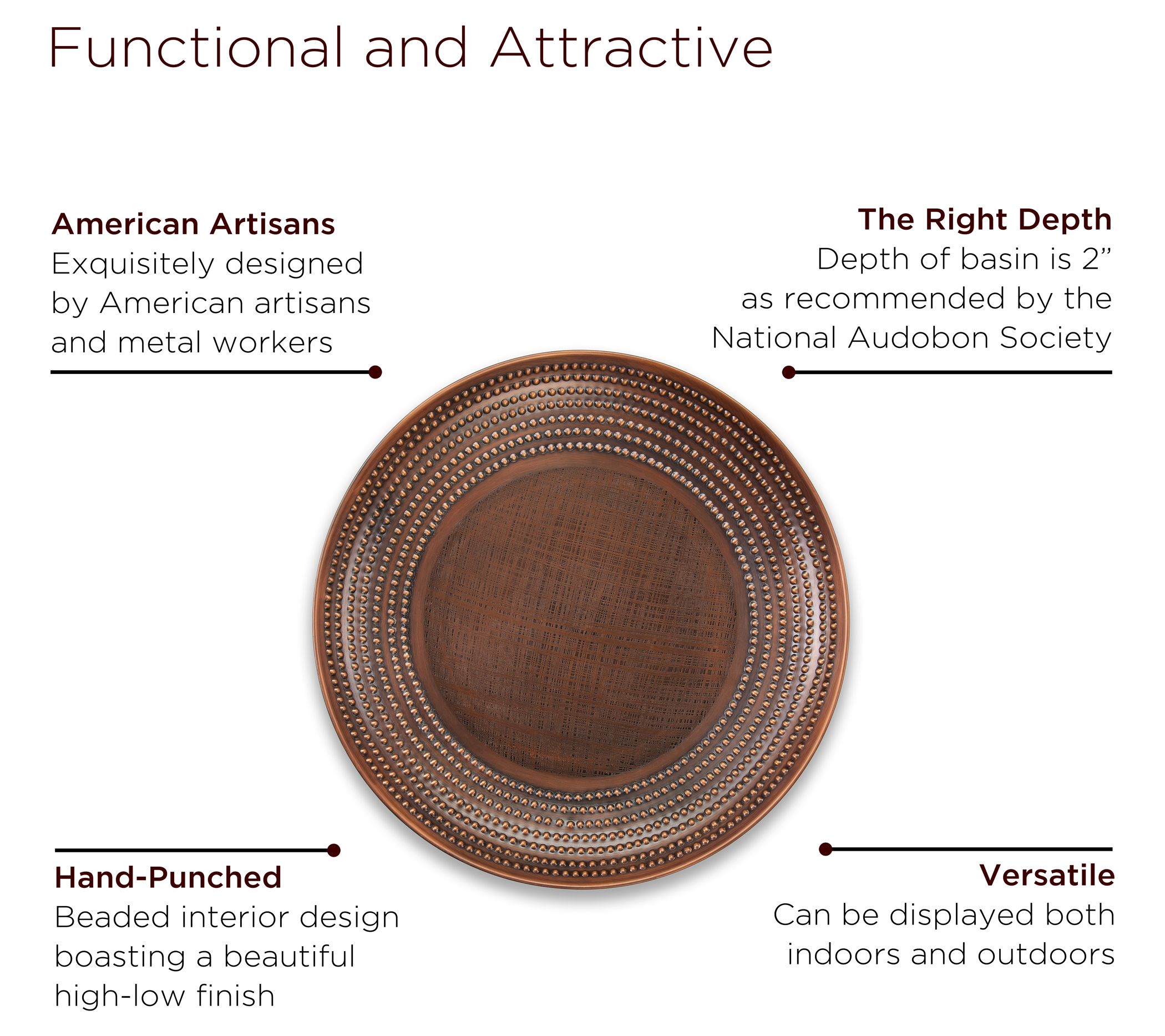 Functional and Attractive

American Artisans
Exquisitely designed by American artisans and metal workers

The Right Depth
Depth of basin is 2” as recommended by the National Audobon Society

Hand-Punched
Beaded interior design boasting a beautiful high-low finish

Versatile
Can be displayed both indoors and outdoors